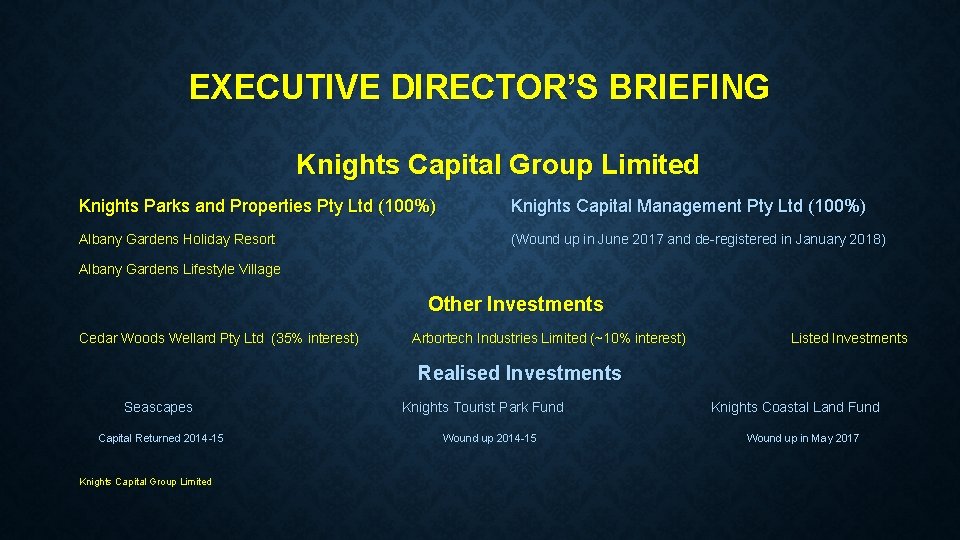 EXECUTIVE DIRECTOR'S BRIEFING

Knights Capital Group Limited

Knights Parks and Properties Pty Ltd (100%)

Albany Gardens Holiday Resort

Albany Gardens Lifestyle Village

Knights Capital Management Pty Ltd (100%)

(Wound up in June 2017 and de-registered in January 2018)

Other Investments

Cedar Woods Wellard Pty Ltd (35% interest)

Arbortech Industries Limited (~10% interest)

Listed Investments

Realised Investments

Seascapes

Capital Returned 2014-15

Knights Tourist Park Fund

Wound up 2014-15

Knights Coastal Land Fund

Wound up in May 2017

Knights Capital Group Limited